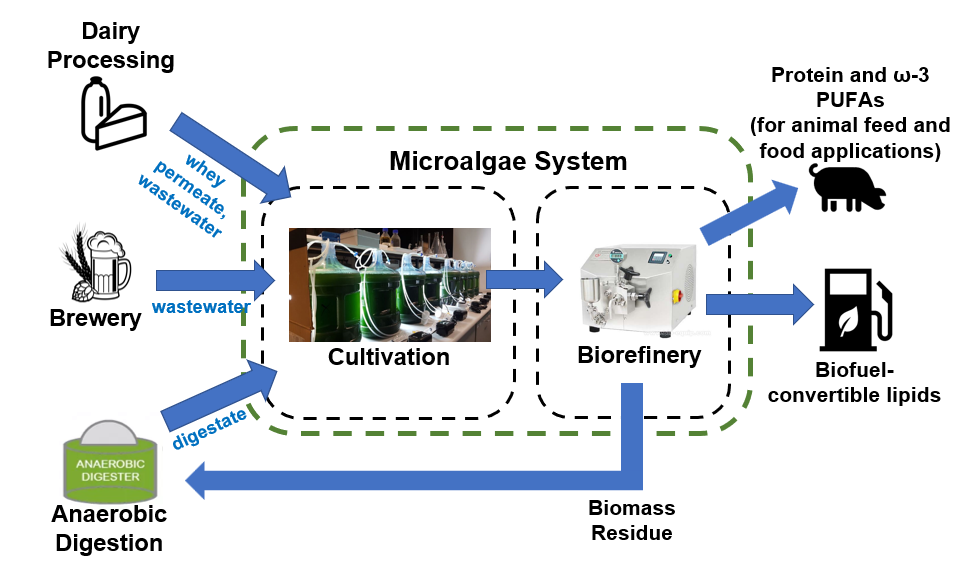 Dairy Processing

whey permeate, wastewater

Brewery

wastewater

digestate

ANAEROBIC DIGESTER

Anaerobic Digestion

Microalgae System

Cultivation

Biorefinery

Protein and ω-3 PUFAs (for animal feed and food applications)

Biofuel-convertible lipids

Biomass Residue